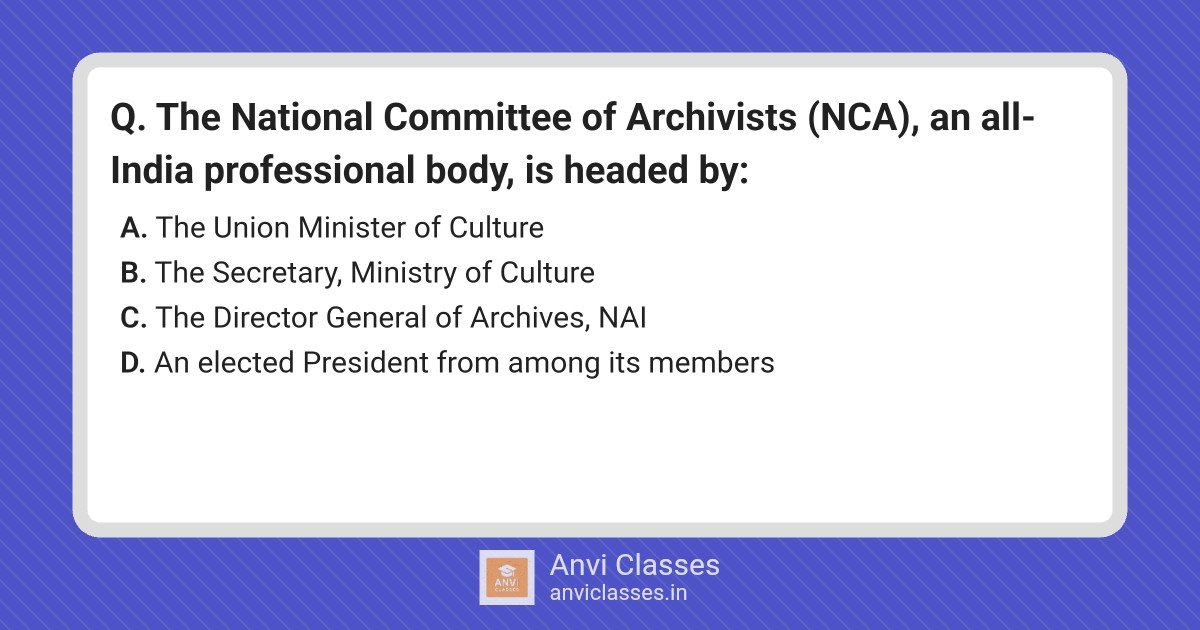 Q. The National Committee of Archivists (NCA), an all-India professional body, is headed by:

A. The Union Minister of Culture
B. The Secretary, Ministry of Culture
C. The Director General of Archives, NAI
D. An elected President from among its members

ANVI CLASSES
Anvi Classes
anviclasses.in